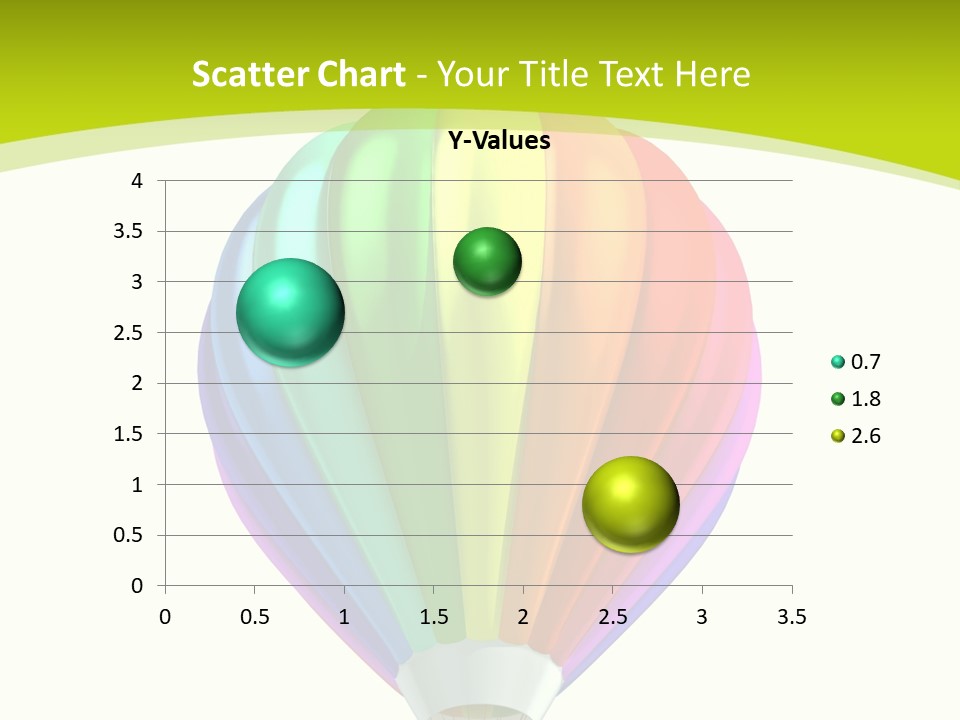 Scatter Chart - Your Title Text Here

Y-Values

4
3.5
3
2.5
2
1.5
1
0.5
0

0 0.5 1 1.5 2 2.5 3 3.5

0.7
1.8
2.6